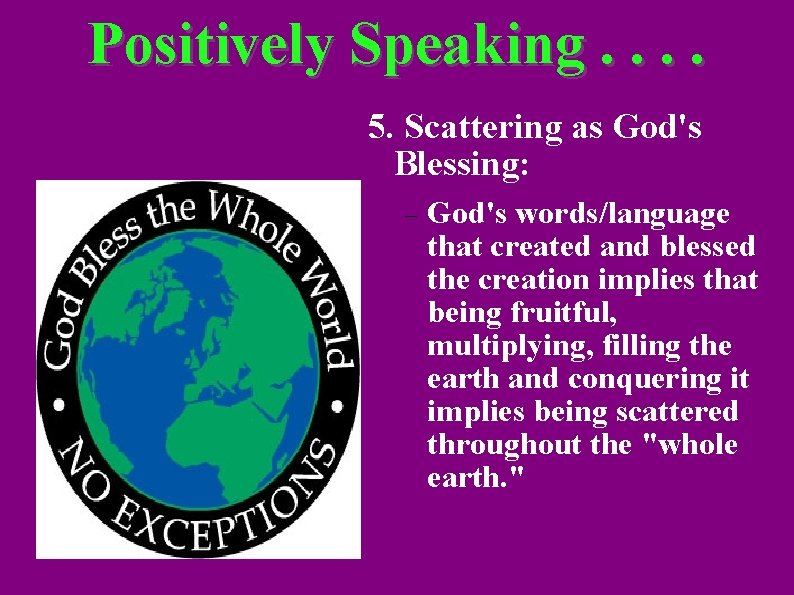 Positively Speaking . . . .

God Bless the Whole World
NO EXCEPTIONS

5. Scattering as God's Blessing:

– God's words/language that created and blessed the creation implies that being fruitful, multiplying, filling the earth and conquering it implies being scattered throughout the "whole earth."